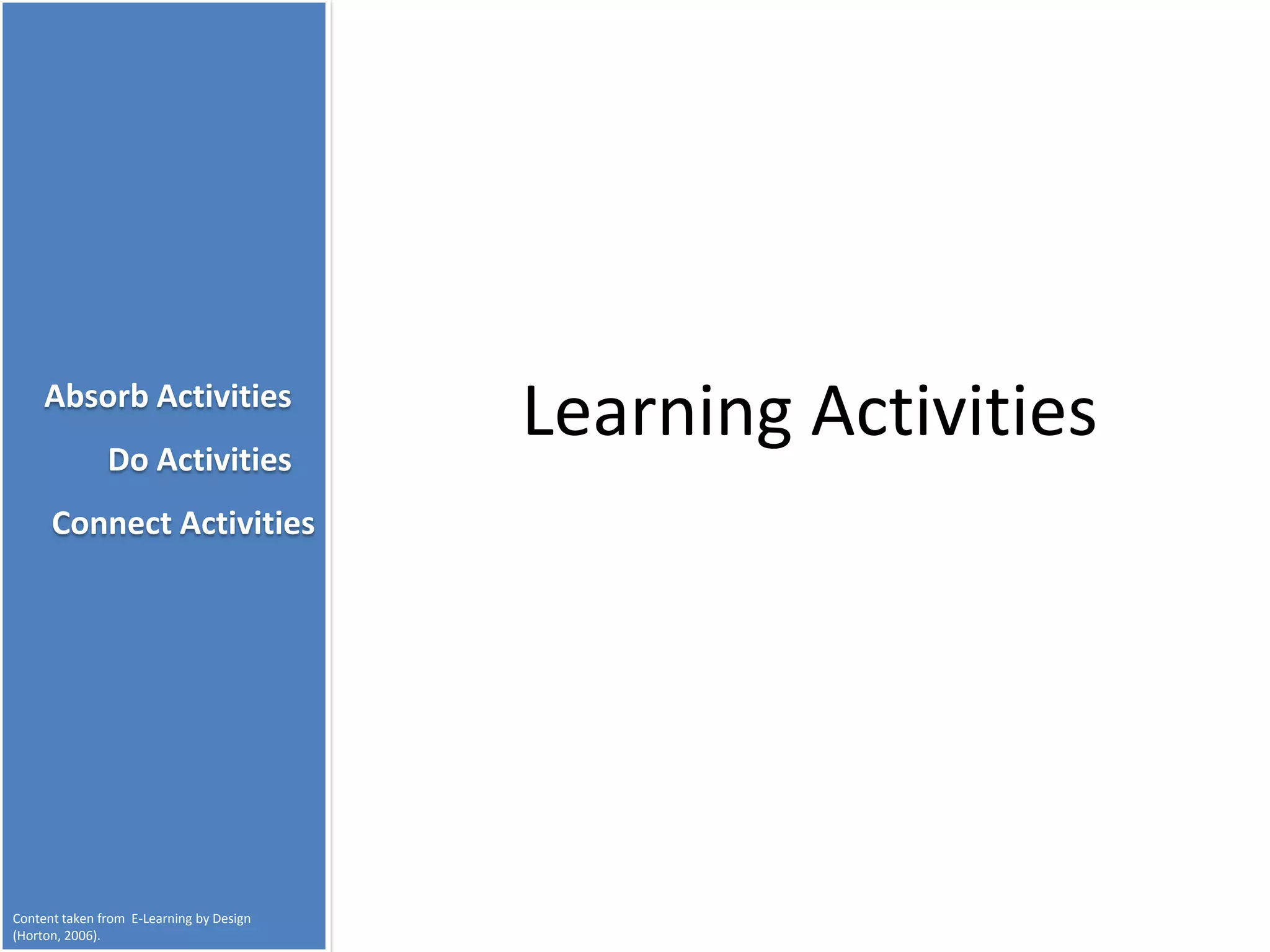 Absorb Activities

Do Activities

Connect Activities

Content taken from E-Learning by Design (Horton, 2006).

Learning Activities